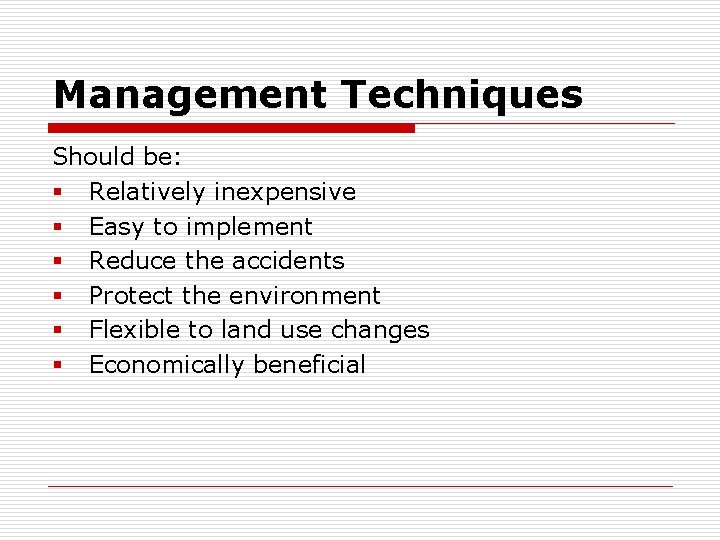 Management Techniques

Should be:

- Relatively inexpensive
- Easy to implement
- Reduce the accidents
- Protect the environment
- Flexible to land use changes
- Economically beneficial